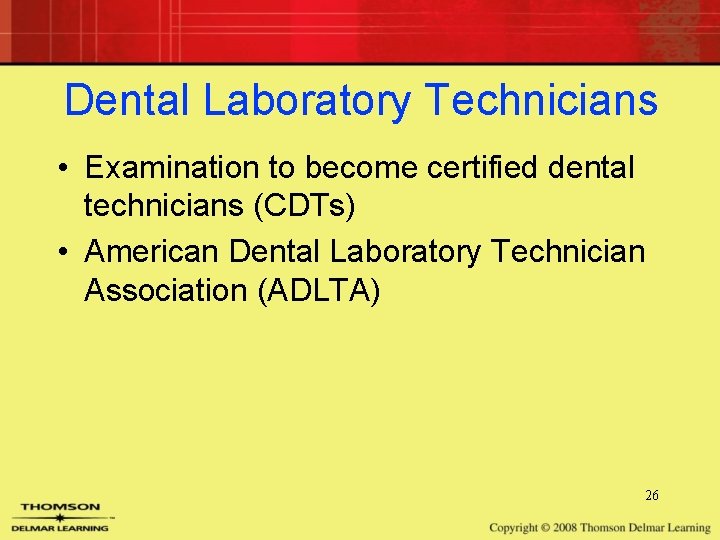 Dental Laboratory Technicians

• Examination to become certified dental technicians (CDTs)
• American Dental Laboratory Technician Association (ADLTA)

26

THOMSON
DELMAR LEARNING

Copyright © 2008 Thomson Delmar Learning